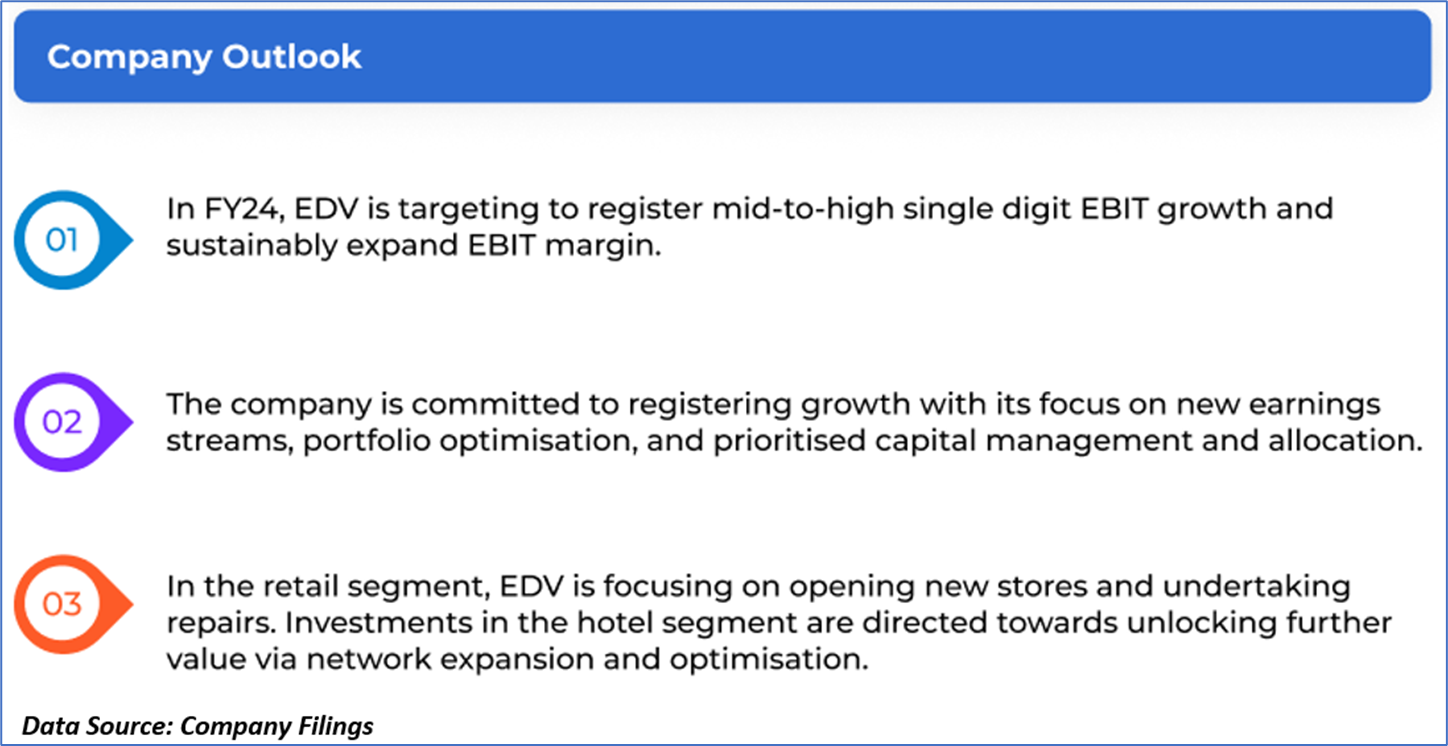 Company Outlook

01

In FY24, EDV is targeting to register mid-to-high single digit EBIT growth and sustainably expand EBIT margin.

02

The company is committed to registering growth with its focus on new earnings streams, portfolio optimisation, and prioritised capital management and allocation.

03

In the retail segment, EDV is focusing on opening new stores and undertaking repairs. Investments in the hotel segment are directed towards unlocking further value via network expansion and optimisation.

Data Source: Company Filings